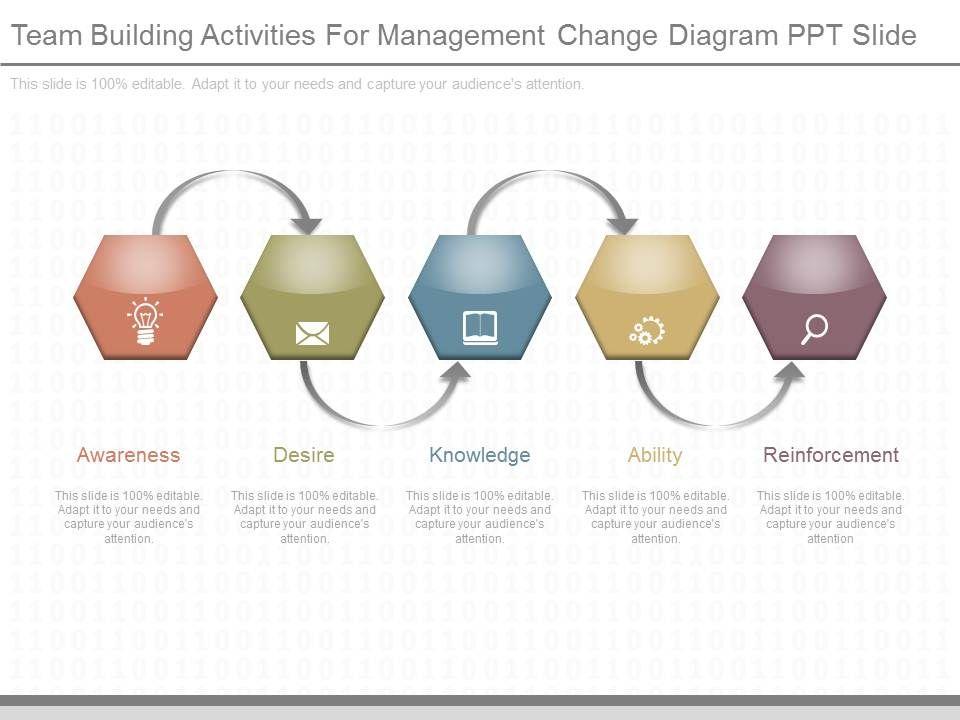 Team Building Activities For Management Change Diagram PPT Slide

This slide is 100% editable. Adapt it to your needs and capture your audience's attention.

Awareness

This slide is 100% editable. Adapt it to your needs and capture your audience's attention.

Desire

This slide is 100% editable. Adapt it to your needs and capture your audience's attention.

Knowledge

This slide is 100% editable. Adapt it to your needs and capture your audience's attention.

Ability

This slide is 100% editable. Adapt it to your needs and capture your audience's attention.

Reinforcement

This slide is 100% editable. Adapt it to your needs and capture your audience's attention